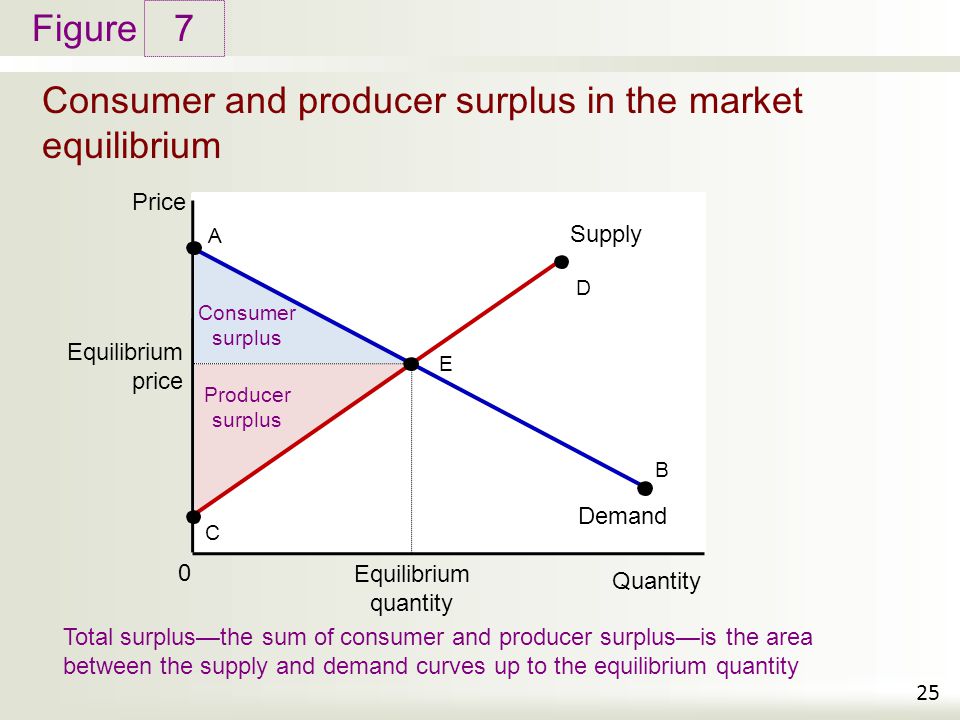 Figure 7

Consumer and producer surplus in the market equilibrium

Price

A

Supply

D

Consumer surplus

Equilibrium price

E

Producer surplus

B

Demand

C

0

Equilibrium quantity

Quantity

Total surplus—the sum of consumer and producer surplus—is the area between the supply and demand curves up to the equilibrium quantity

25